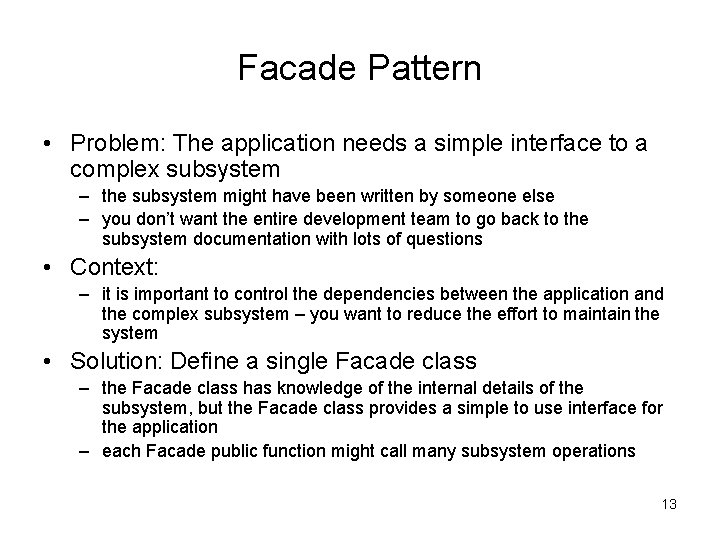 Facade Pattern

• Problem: The application needs a simple interface to a complex subsystem
– the subsystem might have been written by someone else
– you don't want the entire development team to go back to the subsystem documentation with lots of questions

• Context:
– it is important to control the dependencies between the application and the complex subsystem – you want to reduce the effort to maintain the system

• Solution: Define a single Facade class
– the Facade class has knowledge of the internal details of the subsystem, but the Facade class provides a simple to use interface for the application
– each Facade public function might call many subsystem operations

13